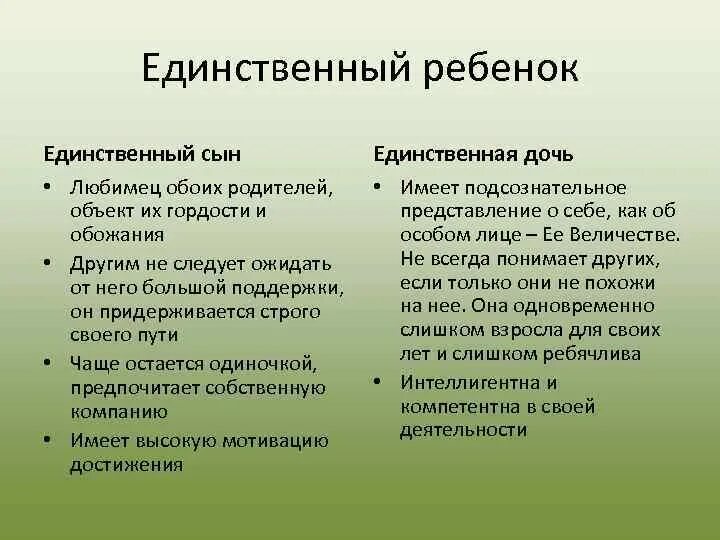 Единственный ребенок

Единственный сын

• Любимец обоих родителей, объект их гордости и обожания
• Другим не следует ожидать от него большой поддержки, он придерживается строго своего пути
• Чаще остается одиночкой, предпочитает собственную компанию
• Имеет высокую мотивацию достижения

Единственная дочь

• Имеет подсознательное представление о себе, как об особом лице – Ее Величестве. Не всегда понимает других, если только они не похожи на нее. Она одновременно слишком взросла для своих лет и слишком ребячлива
• Интеллигентна и компетентна в своей деятельности